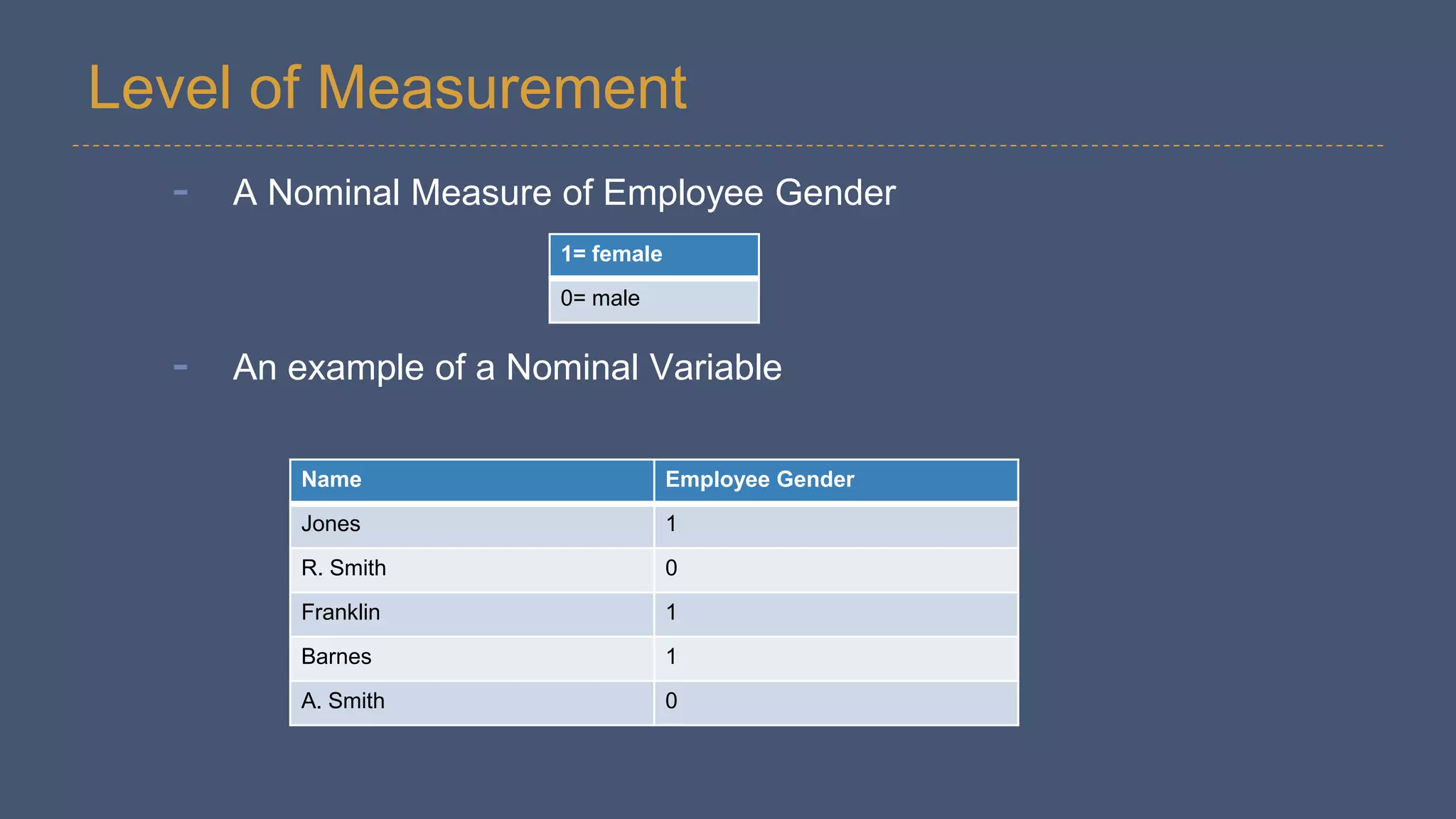 Level of Measurement

- A Nominal Measure of Employee Gender

| 1= female |
|---|
| 0= male |

- An example of a Nominal Variable

| Name | Employee Gender |
|---|---|
| Jones | 1 |
| R. Smith | 0 |
| Franklin | 1 |
| Barnes | 1 |
| A. Smith | 0 |